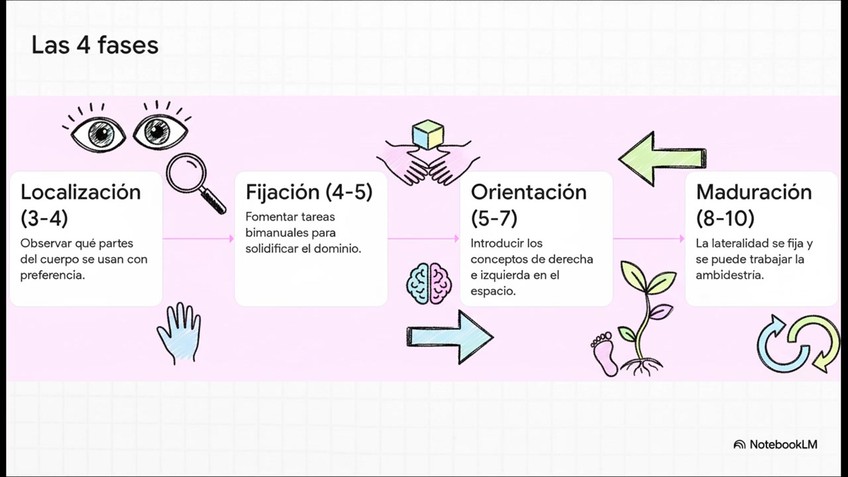 Las 4 fases

Localización (3-4)

Observar qué partes del cuerpo se usan con preferencia.

Fijación (4-5)

Fomentar tareas bimanuales para solidificar el dominio.

Orientación (5-7)

Introducir los conceptos de derecha e izquierda en el espacio.

Maduración (8-10)

La lateralidad se fija y se puede trabajar la ambidestría.

NotebookLM